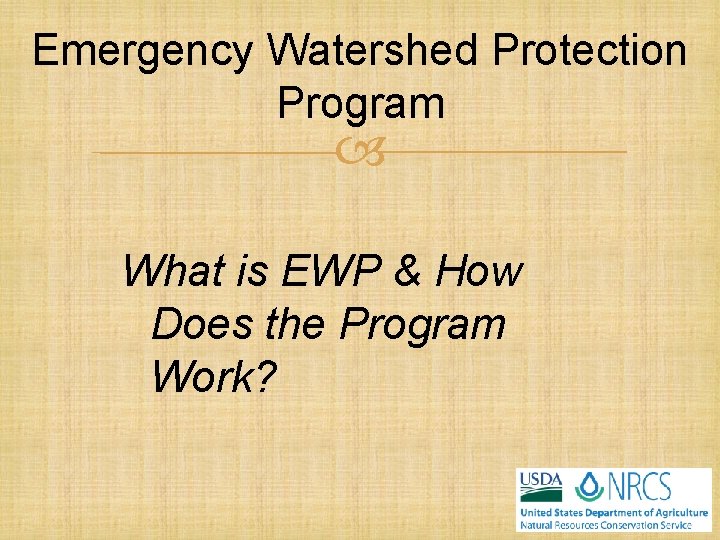 Emergency Watershed Protection Program

What is EWP & How Does the Program Work?

USDA NRCS
United States Department of Agriculture
Natural Resources Conservation Service